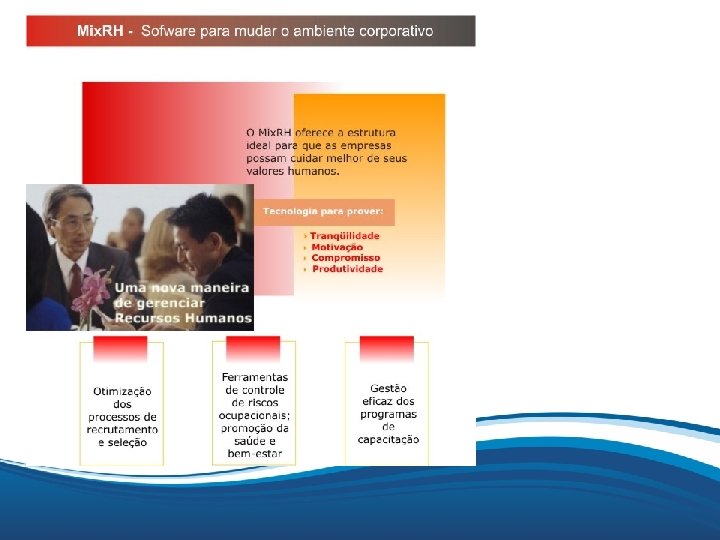 MixRH - Sofware para mudar o ambiente corporativo

O MixRH oferece a estrutura ideal para que as empresas possam cuidar melhor de seus valores humanos.

Tecnologia para prover:

› Tranqüilidade
› Motivação
› Compromisso
› Produtividade

Uma nova maneira de gerenciar Recursos Humanos

Otimização dos processos de recrutamento e seleção

Ferramentas de controle de riscos ocupacionais; promoção da saúde e bem-estar

Gestão eficaz dos programas de capacitação